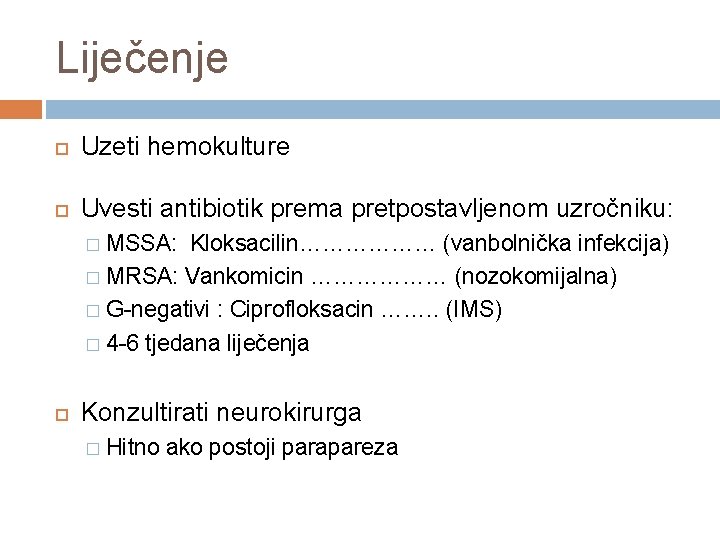 Liječenje

Uzeti hemokulture

Uvesti antibiotik prema pretpostavljenom uzročniku:
MSSA: Kloksacilin……………… (vanbolnička infekcija)
MRSA: Vankomicin ……………… (nozokomijalna)
G-negativi : Ciprofloksacin …….. (IMS)
4-6 tjedana liječenja

Konzultirati neurokirurga
Hitno ako postoji parapareza